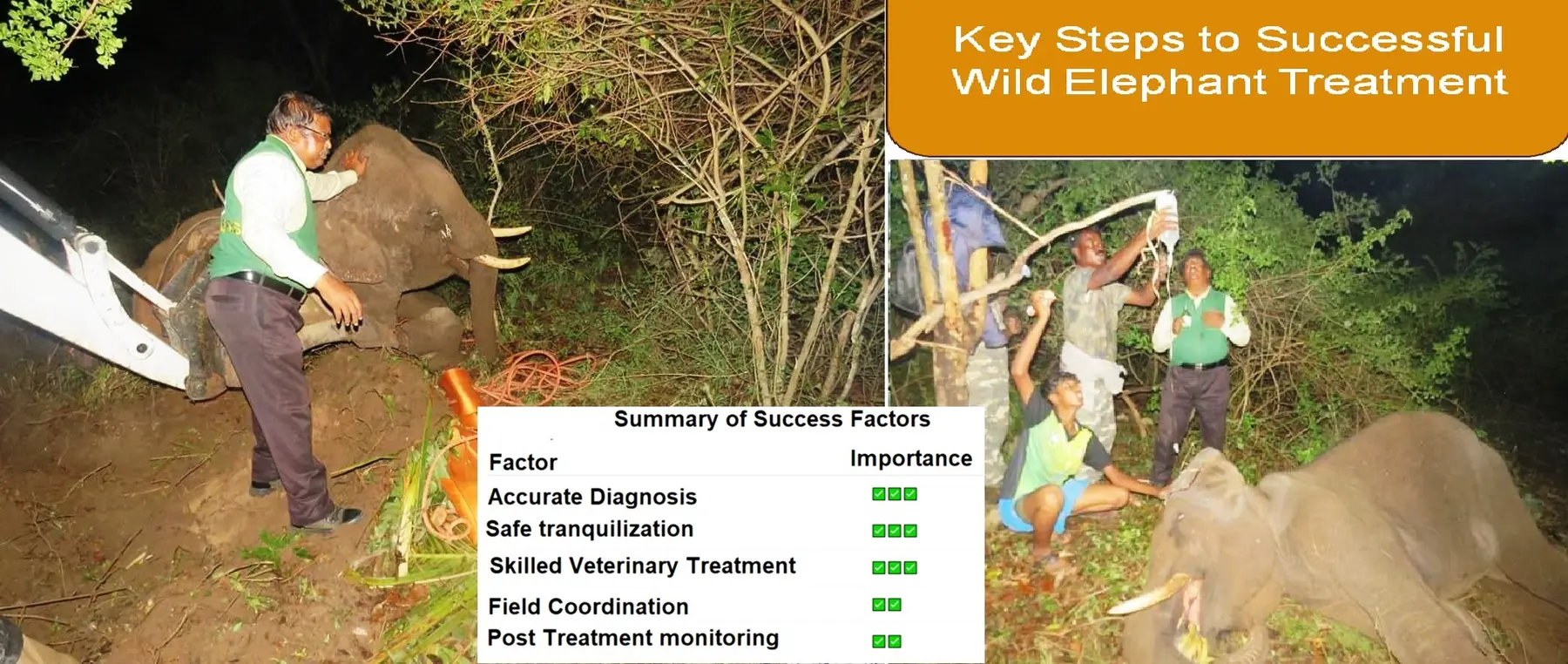 Key Steps to Successful Wild Elephant Treatment

Summary of Success Factors

| Factor | Importance |
|---|---|
| Accurate Diagnosis | ☑☑☑ |
| Safe tranquilization | ☑☑☑ |
| Skilled Veterinary Treatment | ☑☑☑ |
| Field Coordination | ☑☑ |
| Post Treatment monitoring | ☑☑ |